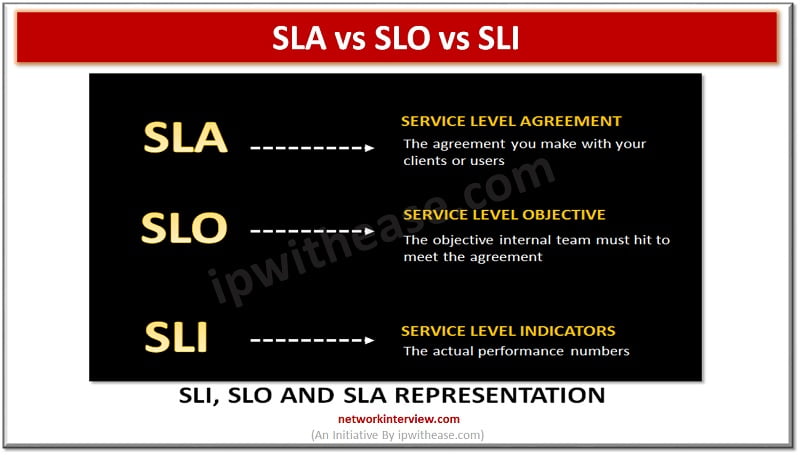 SLA vs SLO vs SLI

SLA

SERVICE LEVEL AGREEMENT

The agreement you make with your clients or users

SLO

SERVICE LEVEL OBJECTIVE

The objective internal team must hit to meet the agreement

SLI

SERVICE LEVEL INDICATORS

The actual performance numbers

ipwithease.com

SLI, SLO AND SLA REPRESENTATION

networkinterview.com

(An Initiative By ipwithease.com)